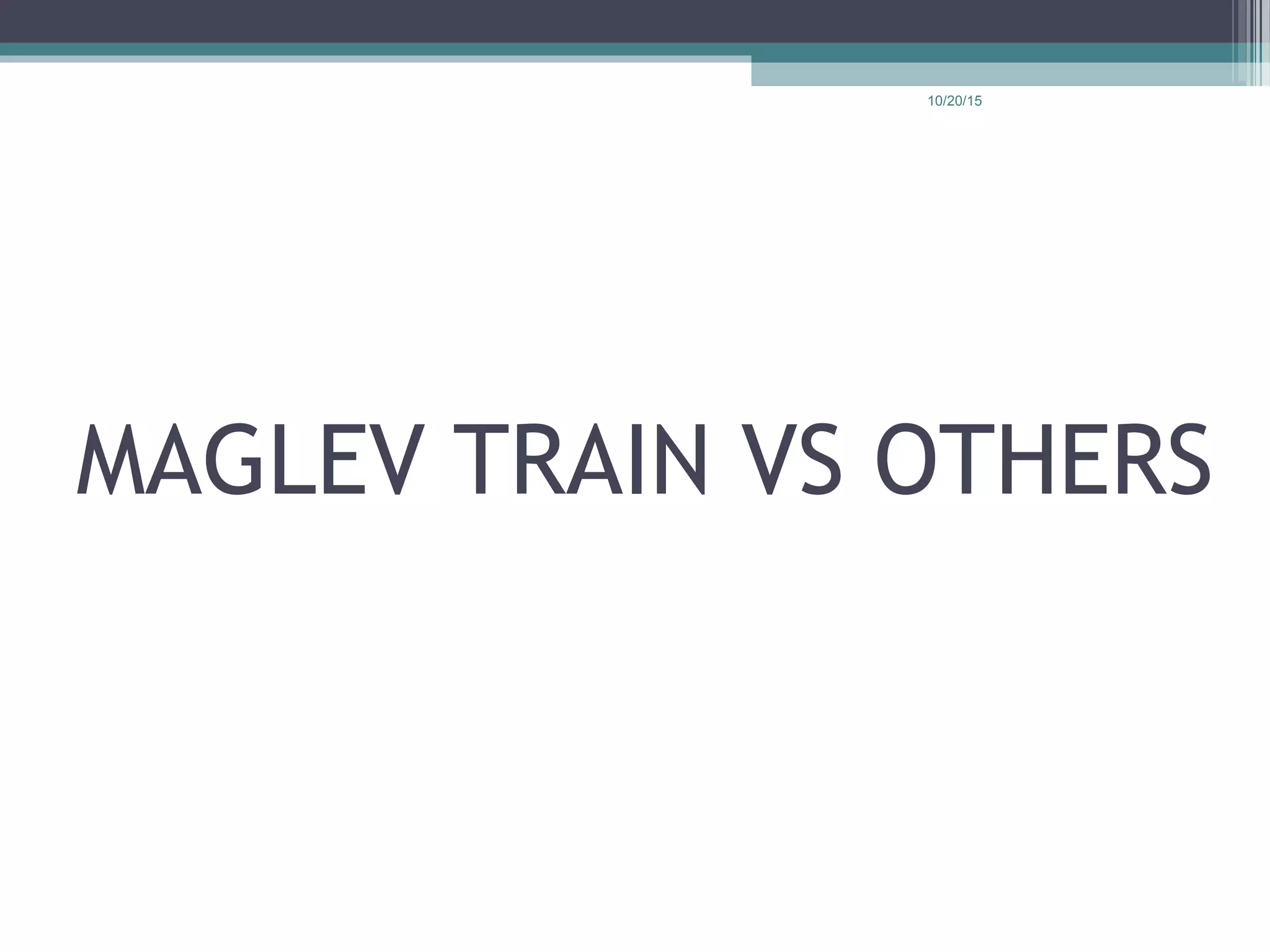 10/20/15

MAGLEV TRAIN VS OTHERS